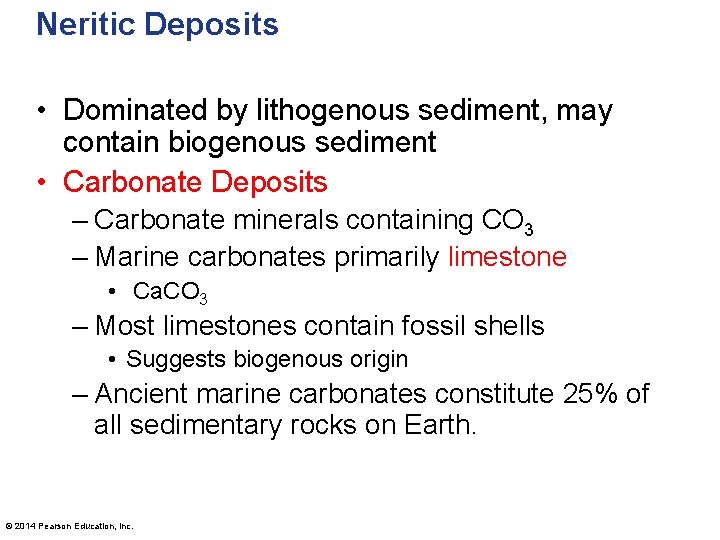 Neritic Deposits

• Dominated by lithogenous sediment, may contain biogenous sediment
• Carbonate Deposits
– Carbonate minerals containing $CO_3$
– Marine carbonates primarily limestone
• $CaCO_3$
– Most limestones contain fossil shells
• Suggests biogenous origin
– Ancient marine carbonates constitute 25% of all sedimentary rocks on Earth.

© 2014 Pearson Education, Inc.